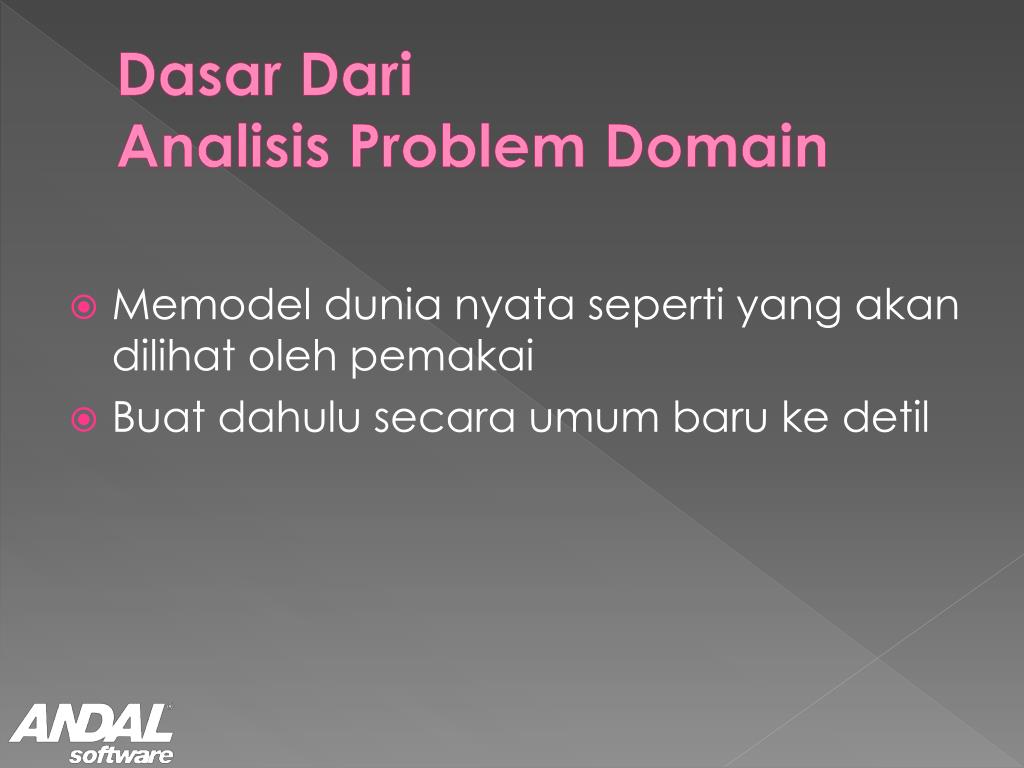 Dasar Dari
Analisis Problem Domain

Memodel dunia nyata seperti yang akan dilihat oleh pemakai
Buat dahulu secara umum baru ke detil

ANDAL
software